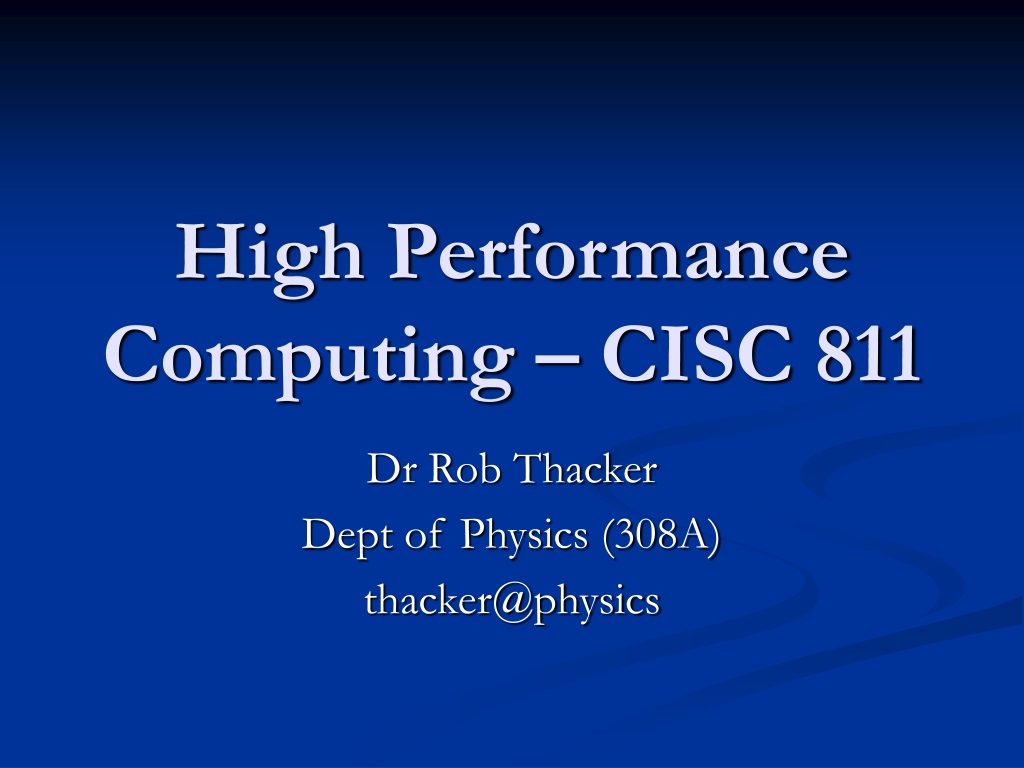 High Performance Computing – CISC 811

Dr Rob Thacker
Dept of Physics (308A)
thacker@physics